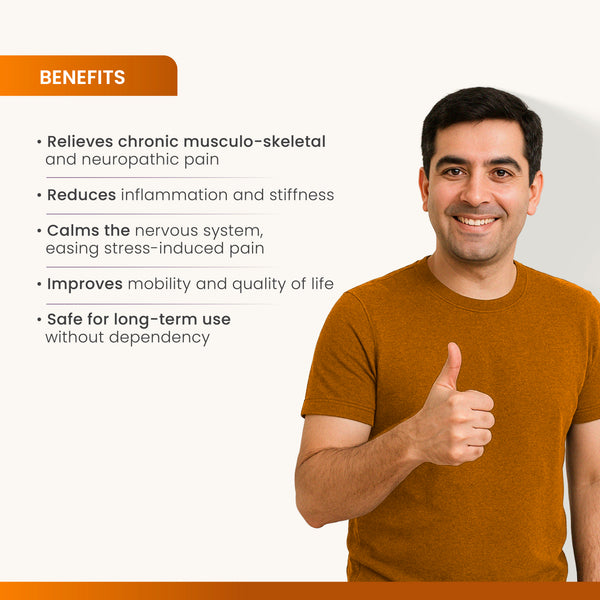 BENEFITS

• Relieves chronic musculo-skeletal and neuropathic pain

• Reduces inflammation and stiffness

• Calms the nervous system, easing stress-induced pain

• Improves mobility and quality of life

• Safe for long-term use without dependency